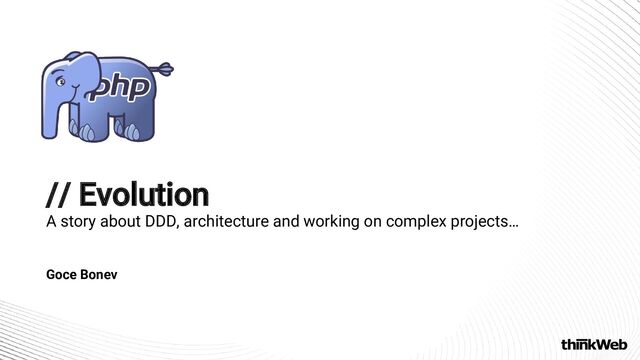 php

// Evolution

A story about DDD, architecture and working on complex projects…

Goce Bonev

thinkWeb